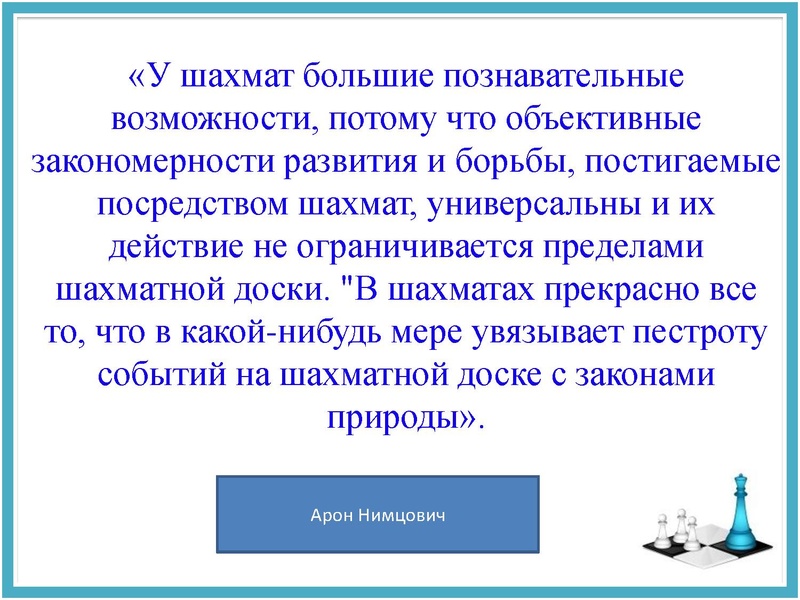 «У шахмат большие познавательные возможности, потому что объективные закономерности развития и борьбы, постигаемые посредством шахмат, универсальны и их действие не ограничивается пределами шахматной доски. "В шахматах прекрасно все то, что в какой-нибудь мере увязывает пестроту событий на шахматной доске с законами природы».

Арон Нимцович